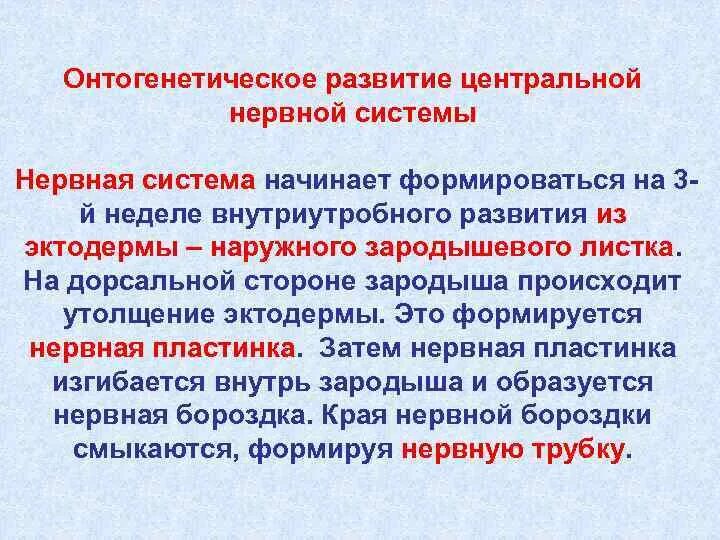 Онтогенетическое развитие центральной нервной системы

Нервная система начинает формироваться на 3-й неделе внутриутробного развития из эктодермы – наружного зародышевого листка. На дорсальной стороне зародыша происходит утолщение эктодермы. Это формируется нервная пластинка. Затем нервная пластинка изгибается внутрь зародыша и образуется нервная бороздка. Края нервной бороздки смыкаются, формируя нервную трубку.